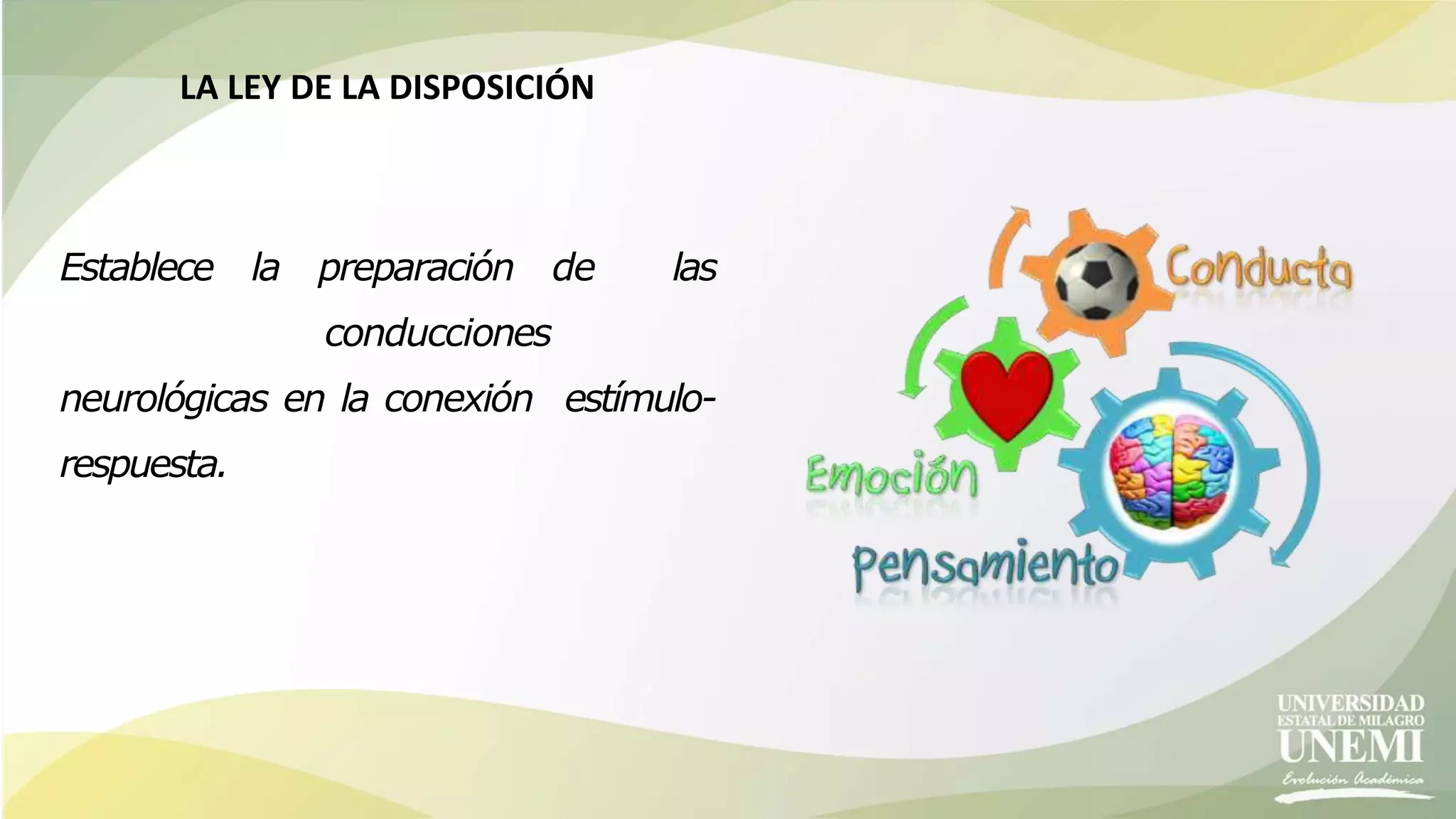 LA LEY DE LA DISPOSICIÓN

Establece la preparación de las conducciones neurológicas en la conexión estímulo-respuesta.

Conducta

Emoción

Pensamiento

UNIVERSIDAD ESTATAL DE MILAGRO
UNEMI
Evolución Académica